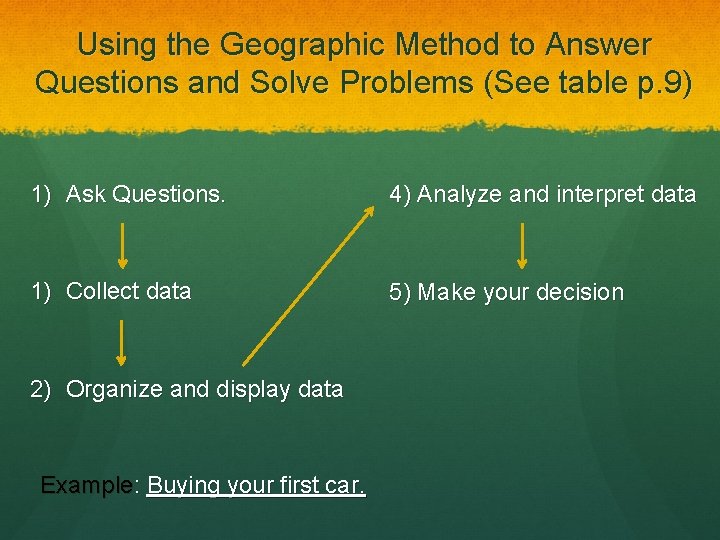 Using the Geographic Method to Answer Questions and Solve Problems (See table p.9)

1) Ask Questions.

1) Collect data

2) Organize and display data

4) Analyze and interpret data

5) Make your decision

Example: Buying your first car.